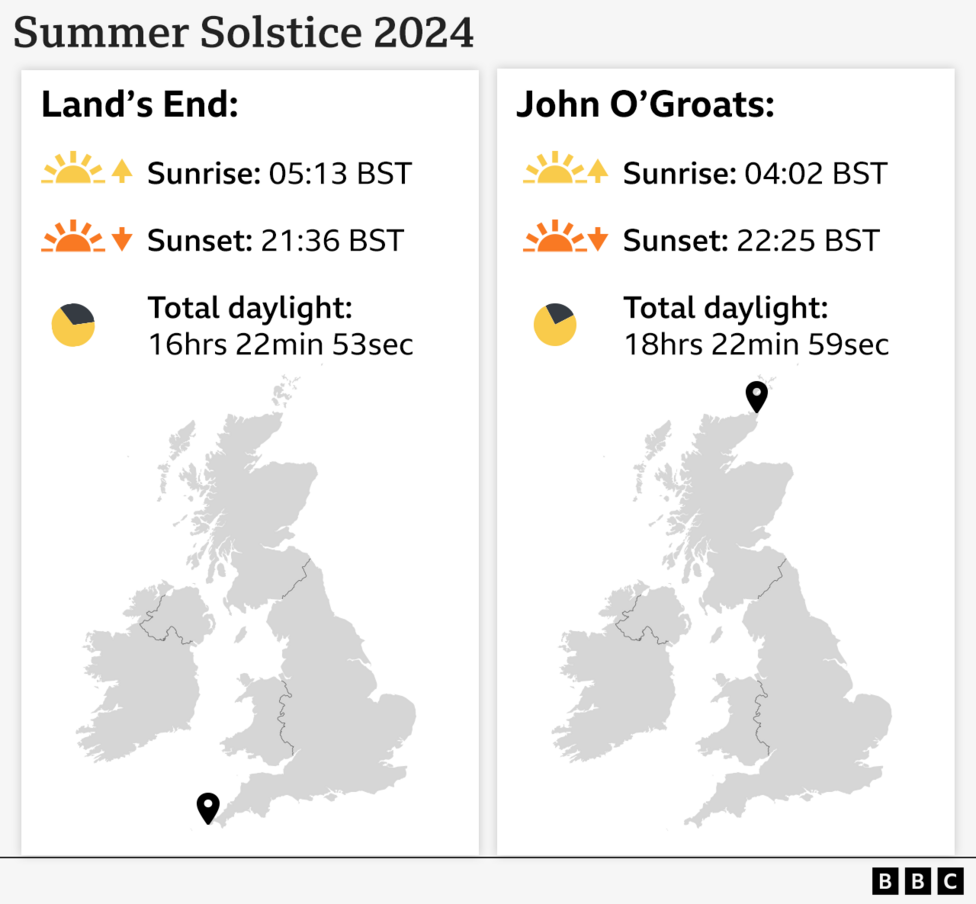 Summer Solstice 2024

Land's End:

Sunrise: 05:13 BST

Sunset: 21:36 BST

Total daylight:
16hrs 22min 53sec

John O'Groats:

Sunrise: 04:02 BST

Sunset: 22:25 BST

Total daylight:
18hrs 22min 59sec

BBC